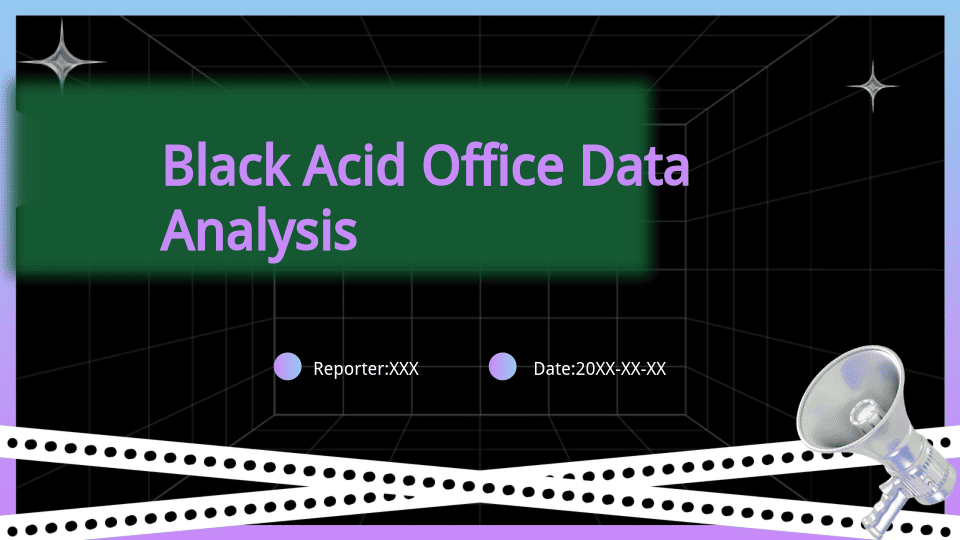 Black Acid Office Data Analysis

Reporter:XXX

Date:20XX-XX-XX